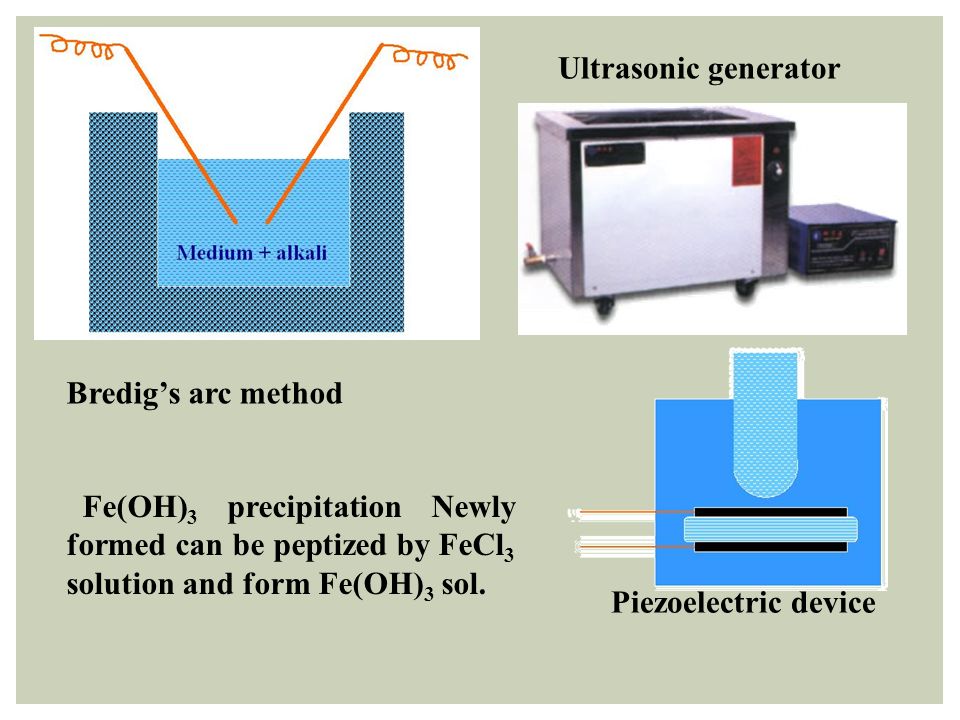 Medium + alkali

Ultrasonic generator

Bredig's arc method

$Fe(OH)_3$ precipitation Newly formed can be peptized by $FeCl_3$ solution and form $Fe(OH)_3$ sol.

Piezoelectric device